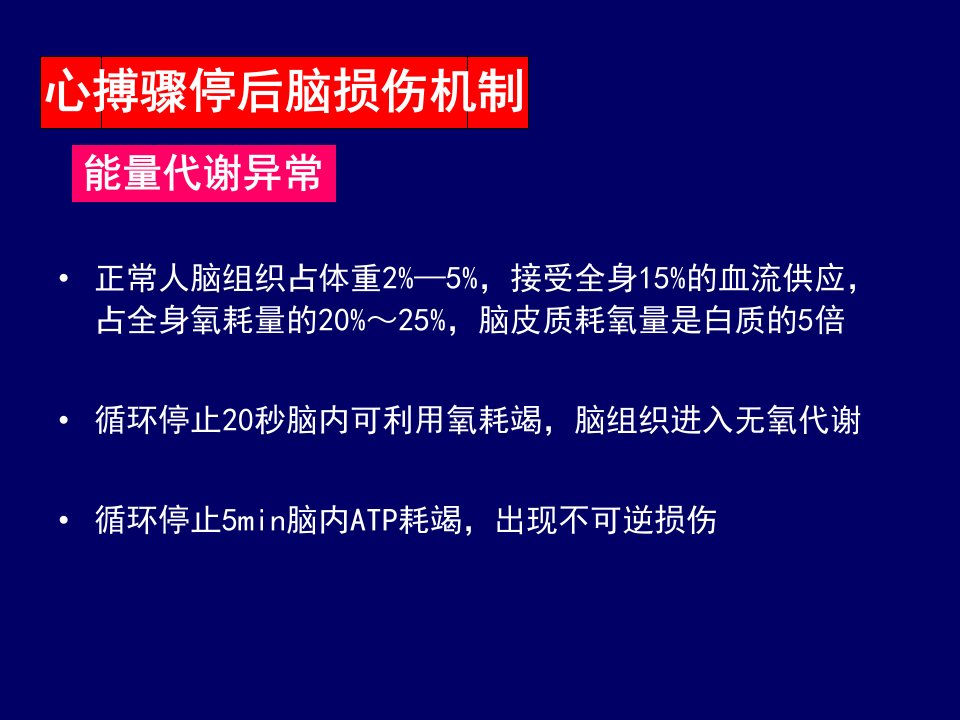 心搏骤停后脑损伤机制

能量代谢异常

• 正常人脑组织占体重2%—5%，接受全身15%的血流供应，占全身氧耗量的20%～25%，脑皮质耗氧量是白质的5倍

• 循环停止20秒脑内可利用氧耗竭，脑组织进入无氧代谢

• 循环停止5min脑内ATP耗竭，出现不可逆损伤